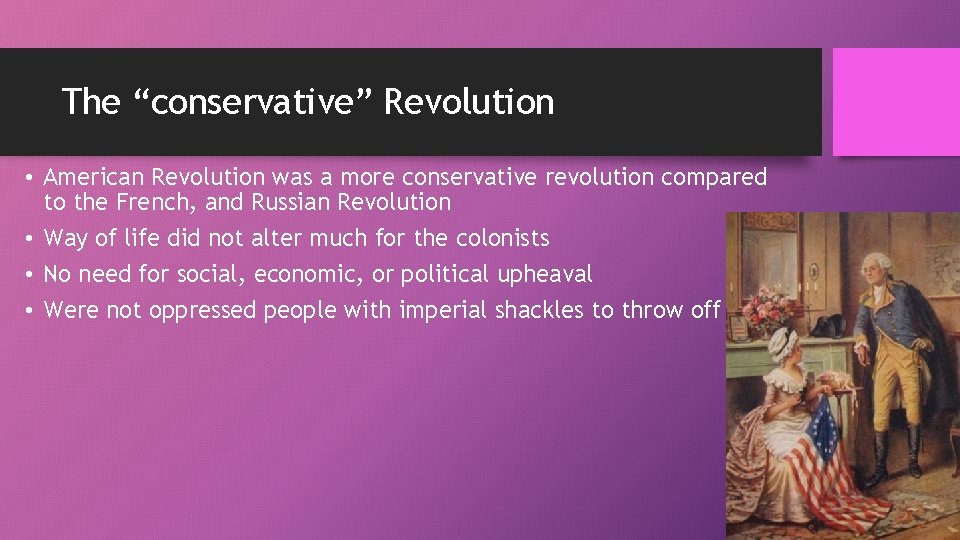 The “conservative” Revolution

• American Revolution was a more conservative revolution compared to the French, and Russian Revolution
• Way of life did not alter much for the colonists
• No need for social, economic, or political upheaval
• Were not oppressed people with imperial shackles to throw off